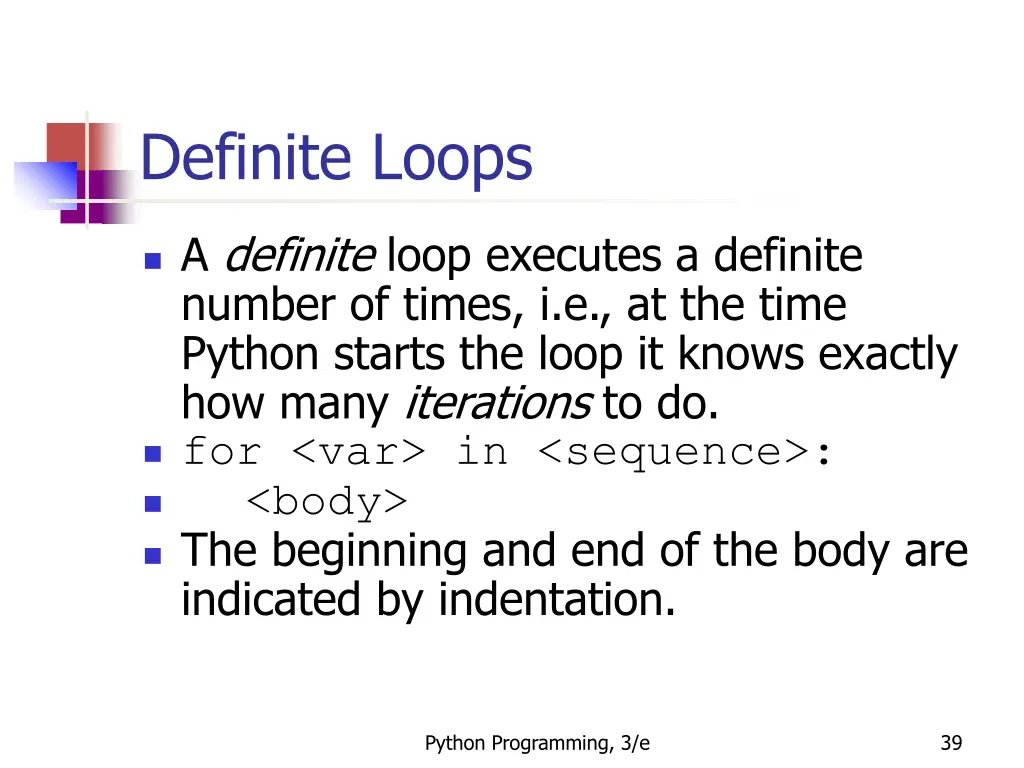 Definite Loops

- A definite loop executes a definite number of times, i.e., at the time Python starts the loop it knows exactly how many iterations to do.
- for <var> in <sequence>:
- <body>
- The beginning and end of the body are indicated by indentation.

Python Programming, 3/e

39